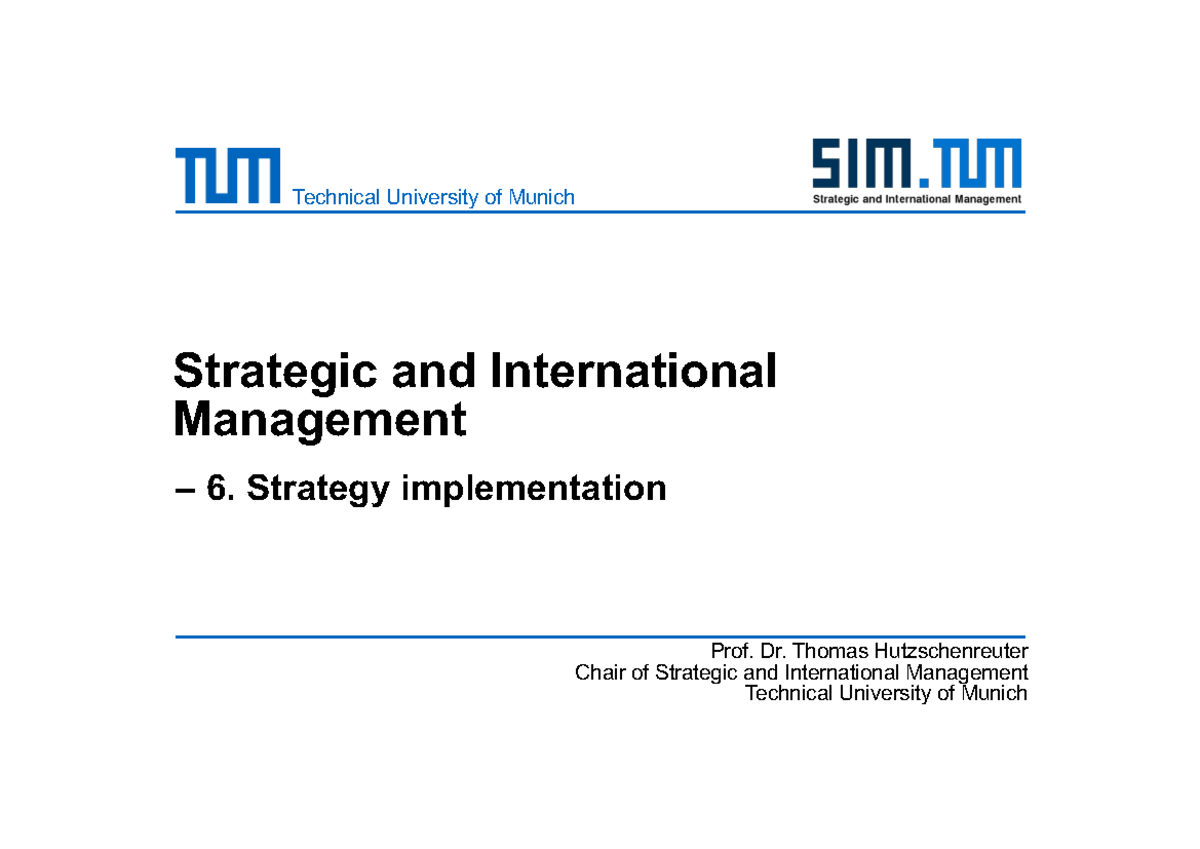 TUM Technical University of Munich

SIM.TUM
Strategic and International Management

Strategic and International Management

– 6. Strategy implementation

Prof. Dr. Thomas Hutzschenreuter
Chair of Strategic and International Management
Technical University of Munich